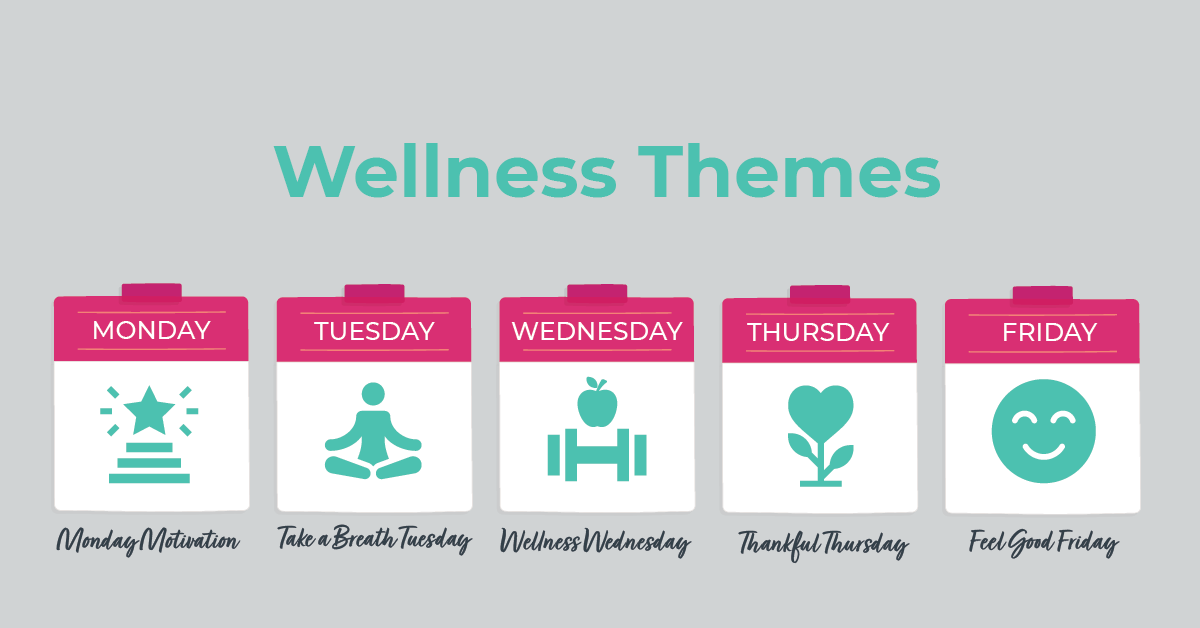 Wellness Themes

MONDAY

Monday Motivation

TUESDAY

Take a Breath Tuesday

WEDNESDAY

Wellness Wednesday

THURSDAY

Thankful Thursday

FRIDAY

Feel Good Friday